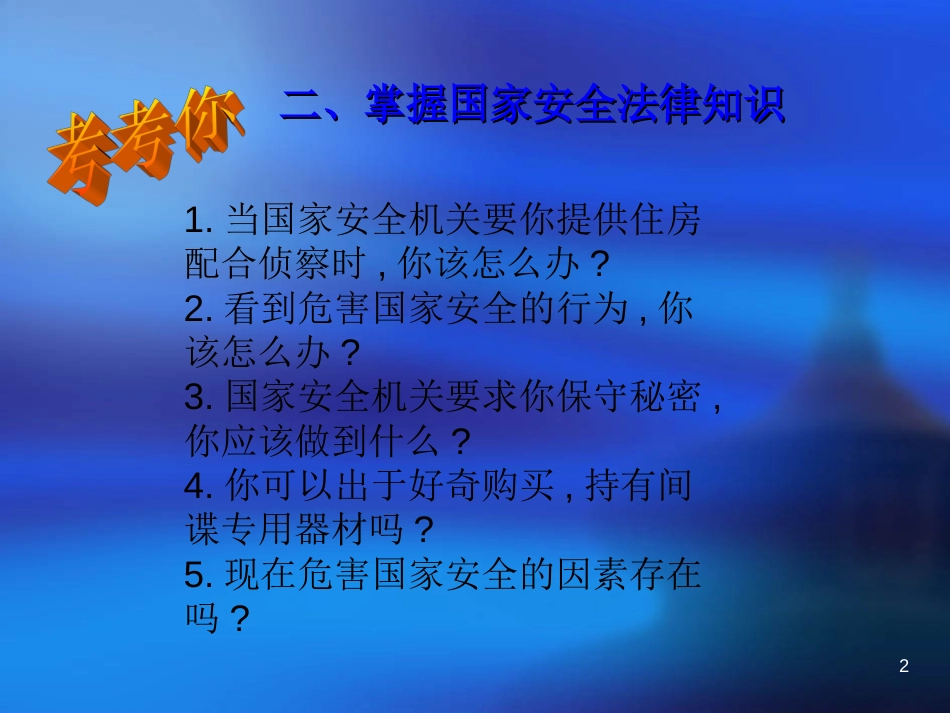 考考你

二、掌握国家安全法律知识

1. 当国家安全机关要你提供住房配合侦察时 , 你该怎么办 ?
2. 看到危害国家安全的行为 , 你该怎么办 ?
3. 国家安全机关要求你保守秘密 , 你应该做到什么 ?
4. 你可以出于好奇购买 , 持有间谍专用器材吗 ?
5. 现在危害国家安全的因素存在吗 ?

2